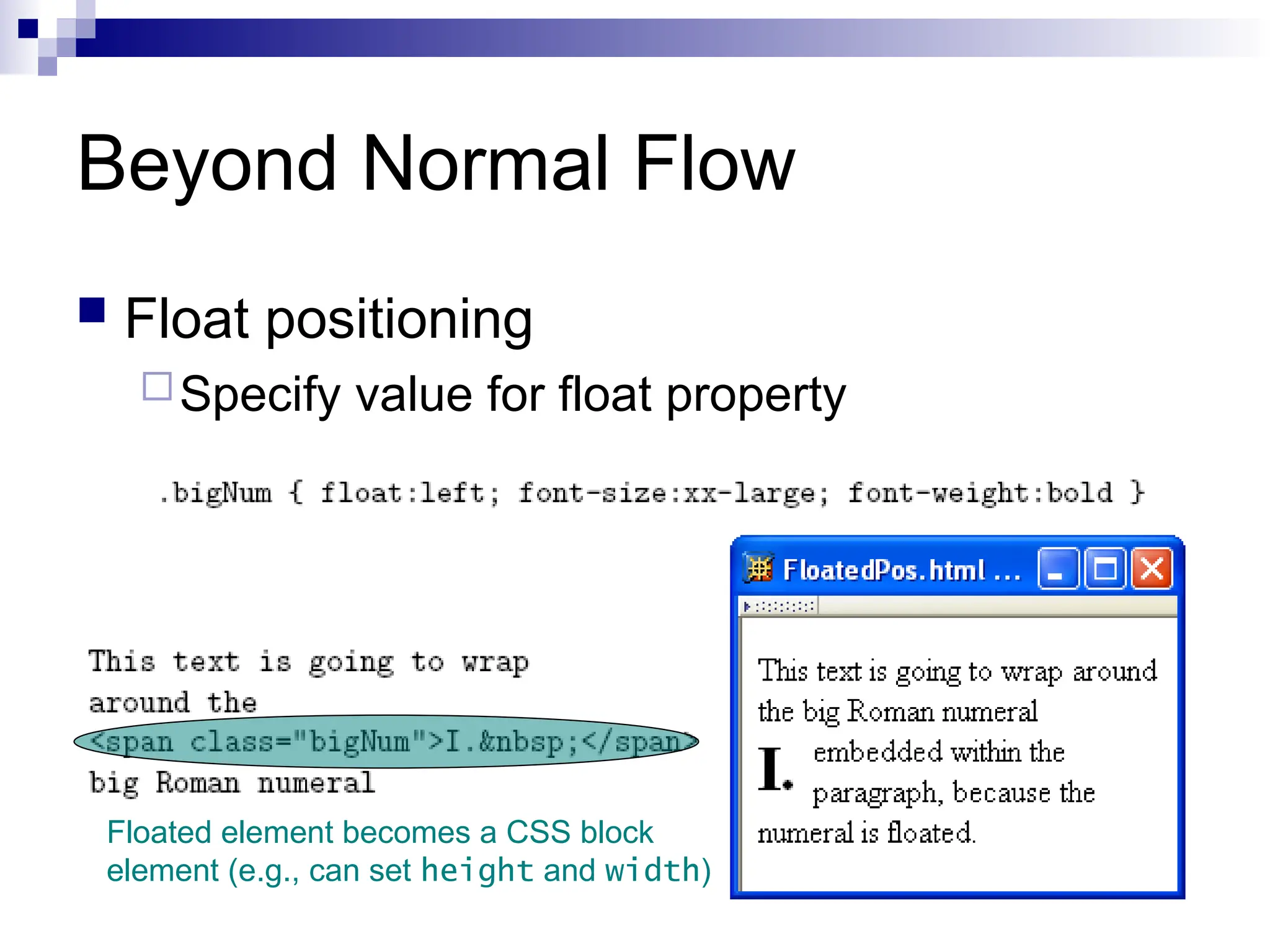 Beyond Normal Flow

Float positioning

Specify value for float property

.bigNum { float:left; font-size:xx-large; font-weight:bold }

This text is going to wrap
around the
<span class="bigNum">I.&nbsp;</span>
big Roman numeral

Floated element becomes a CSS block element (e.g., can set height and width)

FloatedPos.html ...

This text is going to wrap around the big Roman numeral I. embedded within the paragraph, because the numeral is floated.